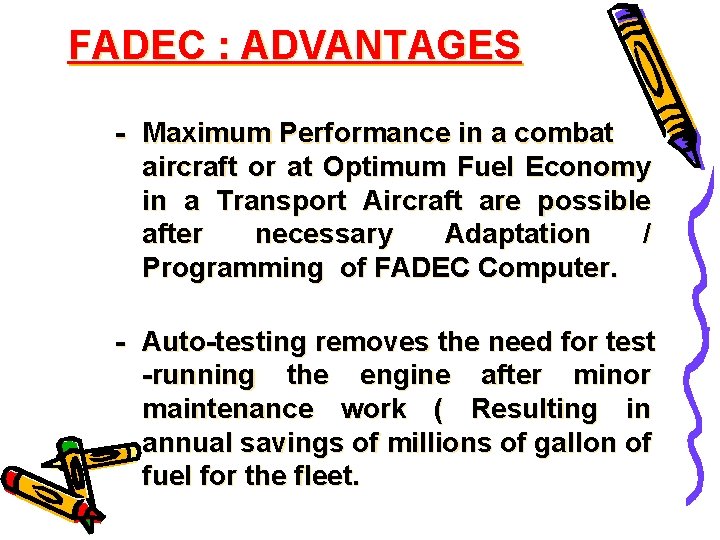 FADEC : ADVANTAGES

- Maximum Performance in a combat aircraft or at Optimum Fuel Economy in a Transport Aircraft are possible after necessary Adaptation / Programming of FADEC Computer.

- Auto-testing removes the need for test -running the engine after minor maintenance work ( Resulting in annual savings of millions of gallon of fuel for the fleet.